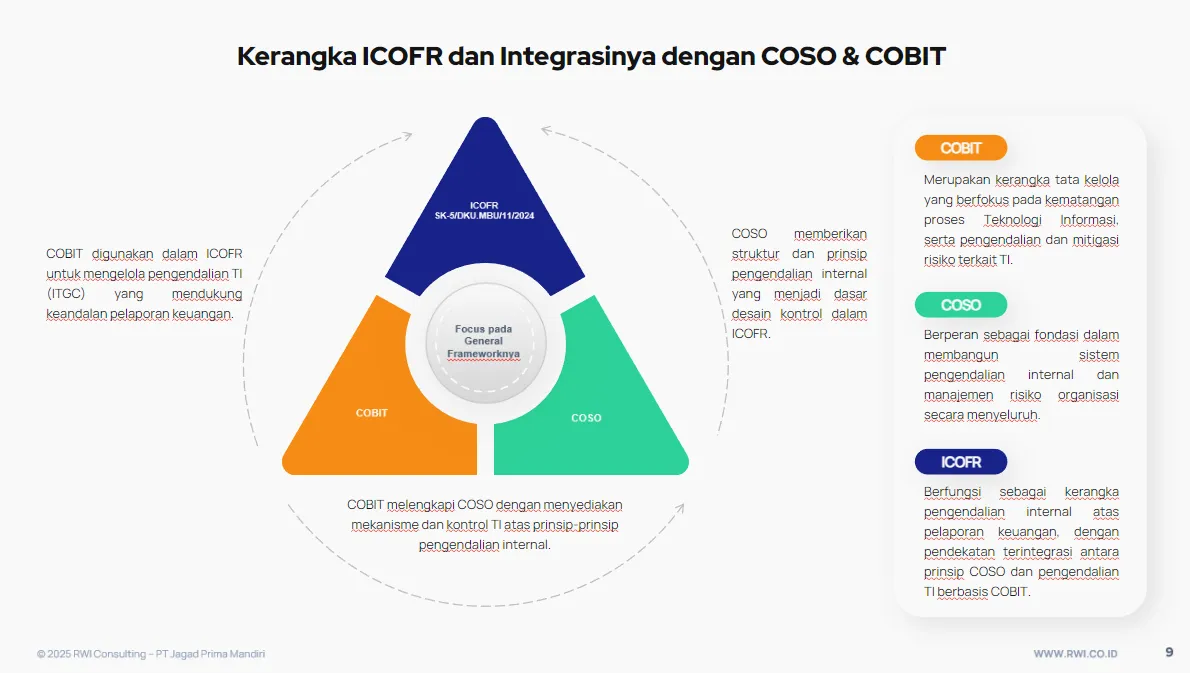 Kerangka ICOFR dan Integrasinya dengan COSO & COBIT

COBIT digunakan dalam ICOFR untuk mengelola pengendalian TI (ITGC) yang mendukung keandalan pelaporan keuangan.

ICOFR
SK-5/DKU.MBU/11/2024

Focus pada General Frameworknya

COBIT

COSO

COSO memberikan struktur dan prinsip pengendalian internal yang menjadi dasar desain kontrol dalam ICOFR.

COBIT melengkapi COSO dengan menyediakan mekanisme dan kontrol TI atas prinsip-prinsip pengendalian internal.

COBIT

Merupakan kerangka tata kelola yang berfokus pada kematangan proses Teknologi Informasi, serta pengendalian dan mitigasi risiko terkait TI.

COSO

Berperan sebagai fondasi dalam membangun sistem pengendalian internal dan manajemen risiko organisasi secara menyeluruh.

ICOFR

Berfungsi sebagai kerangka pengendalian internal atas pelaporan keuangan, dengan pendekatan terintegrasi antara prinsip COSO dan pengendalian TI berbasis COBIT.

© 2025 RWI Consulting – PT Jagad Prima Mandiri

WWW.RWI.CO.ID

9